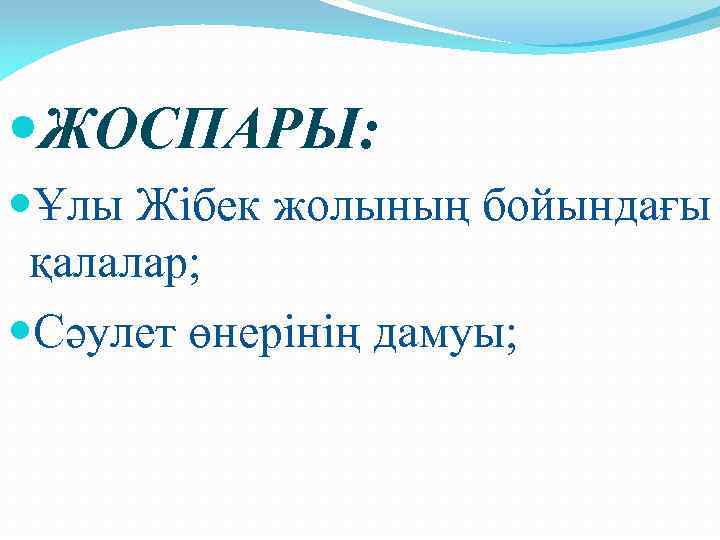 ЖОСПАРЫ:

Ұлы Жібек жолының бойындағы қалалар;

Сәулет өнерінің дамуы;